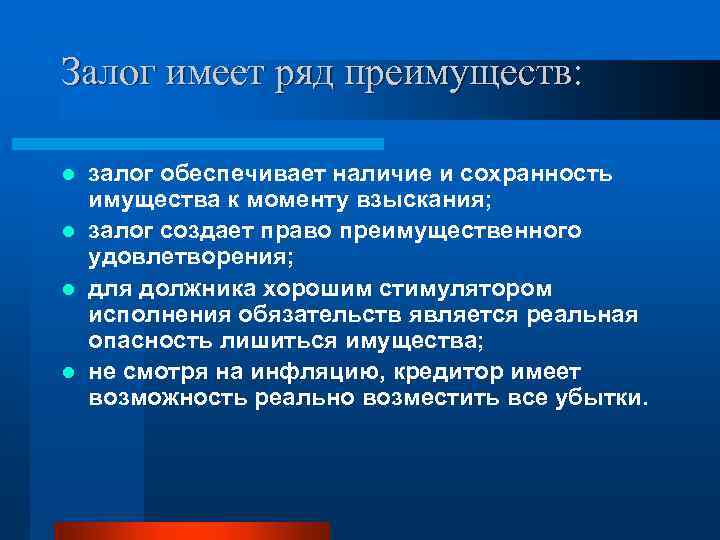 Залог имеет ряд преимуществ:

- залог обеспечивает наличие и сохранность имущества к моменту взыскания;
- залог создает право преимущественного удовлетворения;
- для должника хорошим стимулятором исполнения обязательств является реальная опасность лишиться имущества;
- не смотря на инфляцию, кредитор имеет возможность реально возместить все убытки.